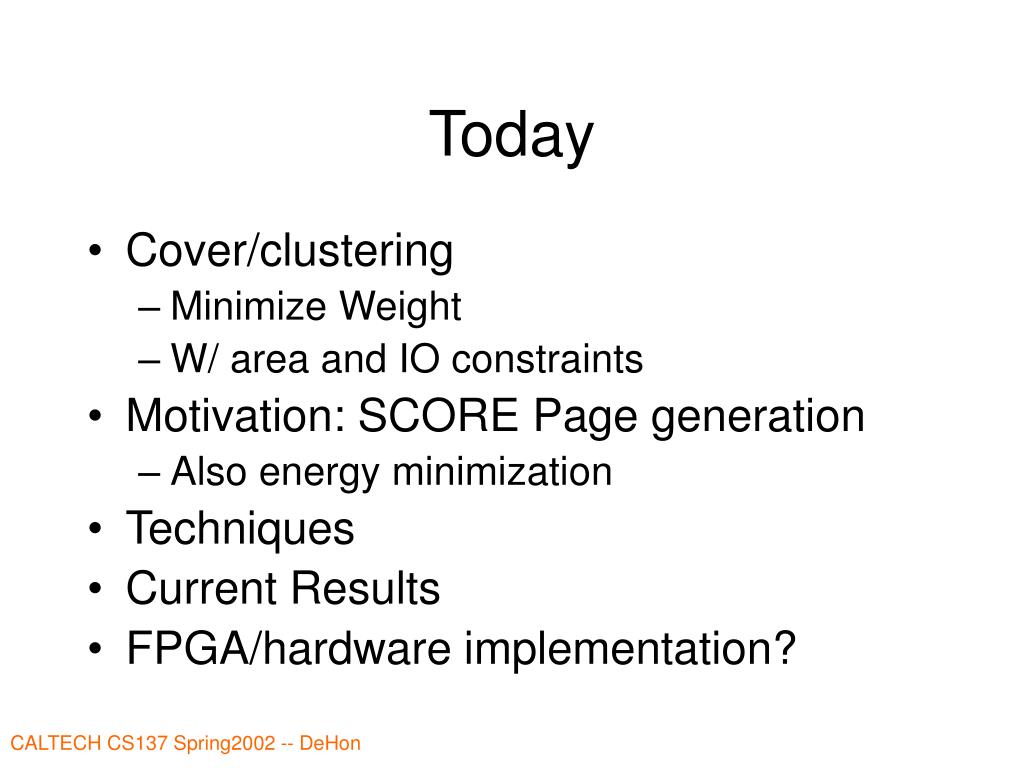 Today

• Cover/clustering
– Minimize Weight
– W/ area and IO constraints
• Motivation: SCORE Page generation
– Also energy minimization
• Techniques
• Current Results
• FPGA/hardware implementation?

CALTECH CS137 Spring2002 -- DeHon